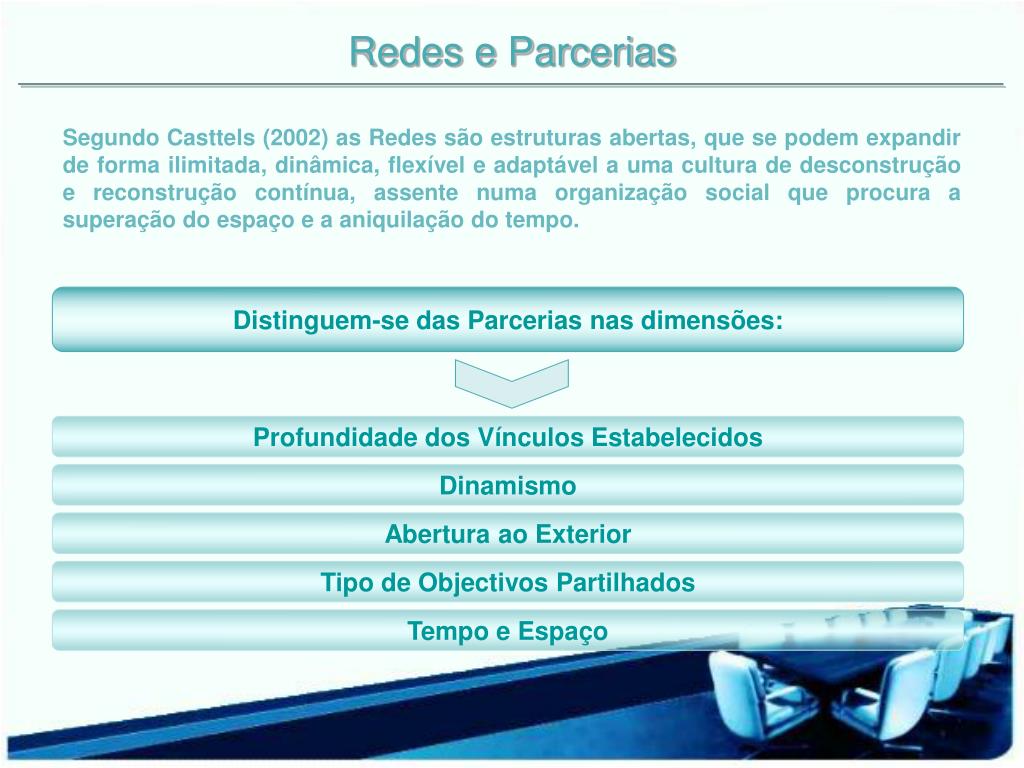 Redes e Parcerias

Segundo Casttels (2002) as Redes são estruturas abertas, que se podem expandir de forma ilimitada, dinâmica, flexível e adaptável a uma cultura de desconstrução e reconstrução contínua, assente numa organização social que procura a superação do espaço e a aniquilação do tempo.

Distinguem-se das Parcerias nas dimensões:

Profundidade dos Vínculos Estabelecidos

Dinamismo

Abertura ao Exterior

Tipo de Objectivos Partilhados

Tempo e Espaço